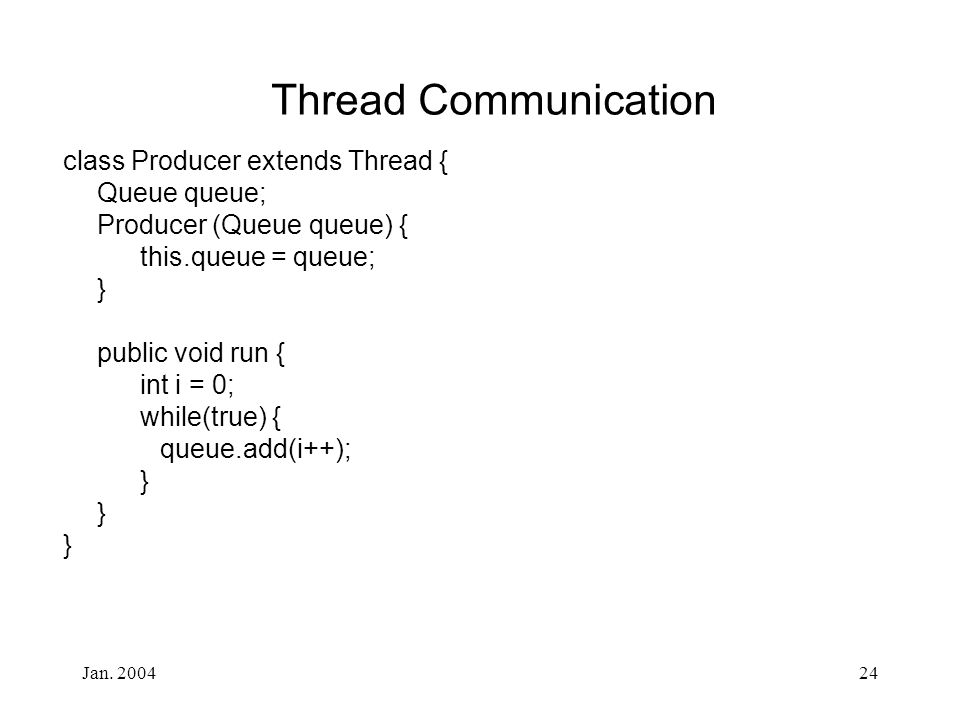 Thread Communication

class Producer extends Thread {
    Queue queue;
    Producer (Queue queue) {
        this.queue = queue;
    }

    public void run {
        int i = 0;
        while(true) {
            queue.add(i++);
        }
    }
}

Jan. 2004

24